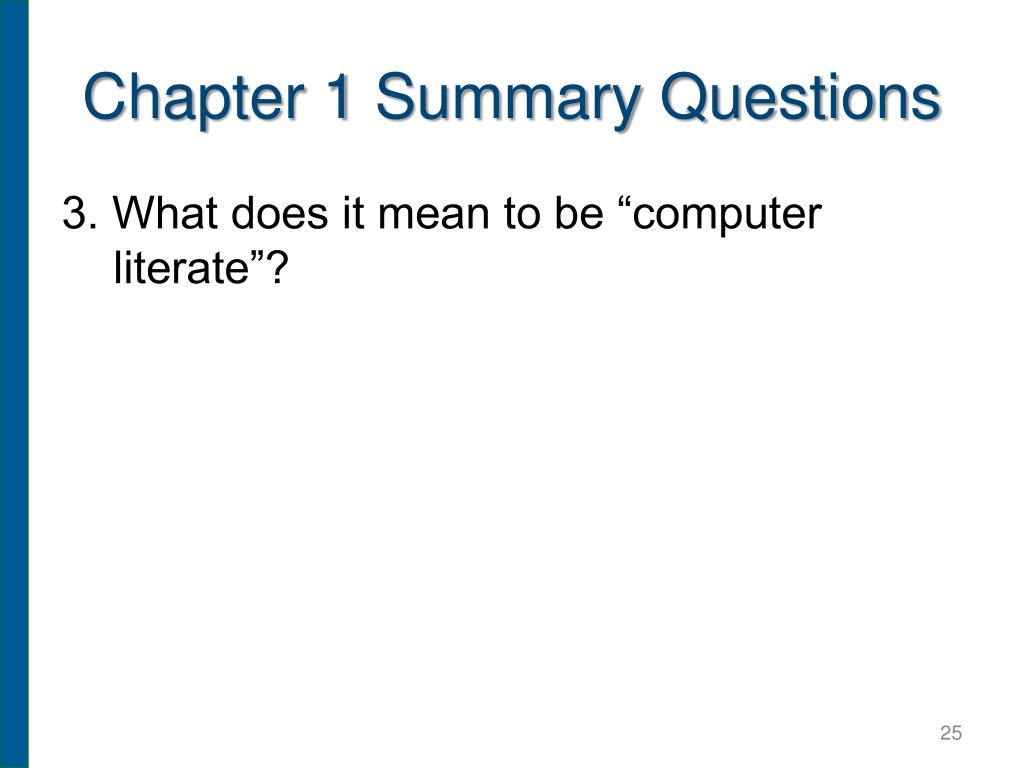 Chapter 1 Summary Questions

3. What does it mean to be “computer literate”?

25